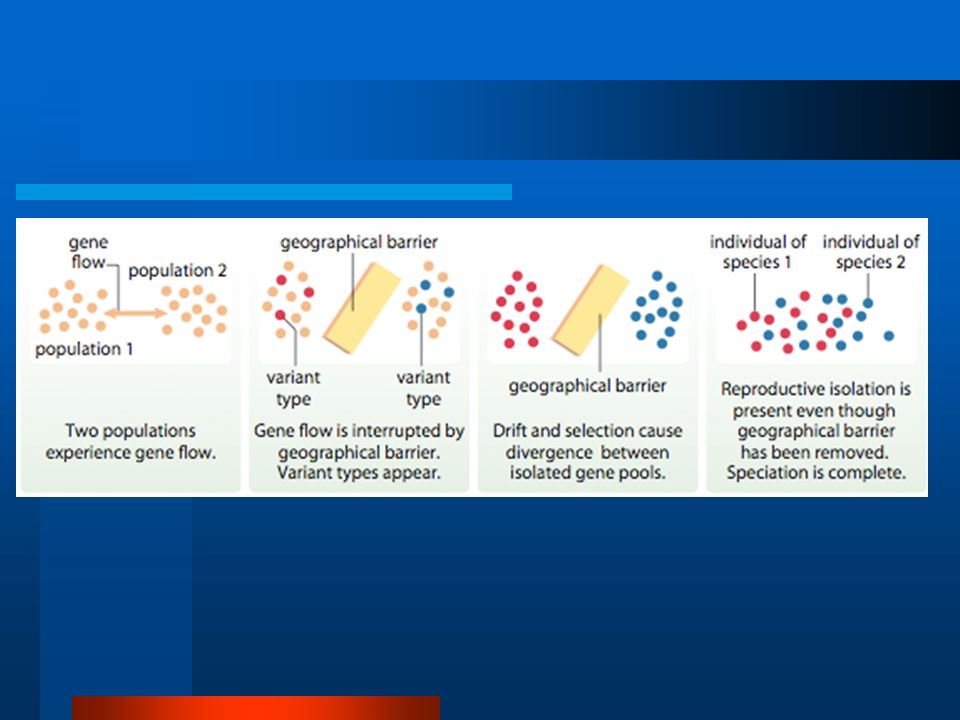 gene flow

population 2

population 1

Two populations experience gene flow.

geographical barrier

variant type

variant type

Gene flow is interrupted by geographical barrier. Variant types appear.

geographical barrier

Drift and selection cause divergence between isolated gene pools.

individual of species 1

individual of species 2

Reproductive isolation is present even though geographical barrier has been removed. Speciation is complete.